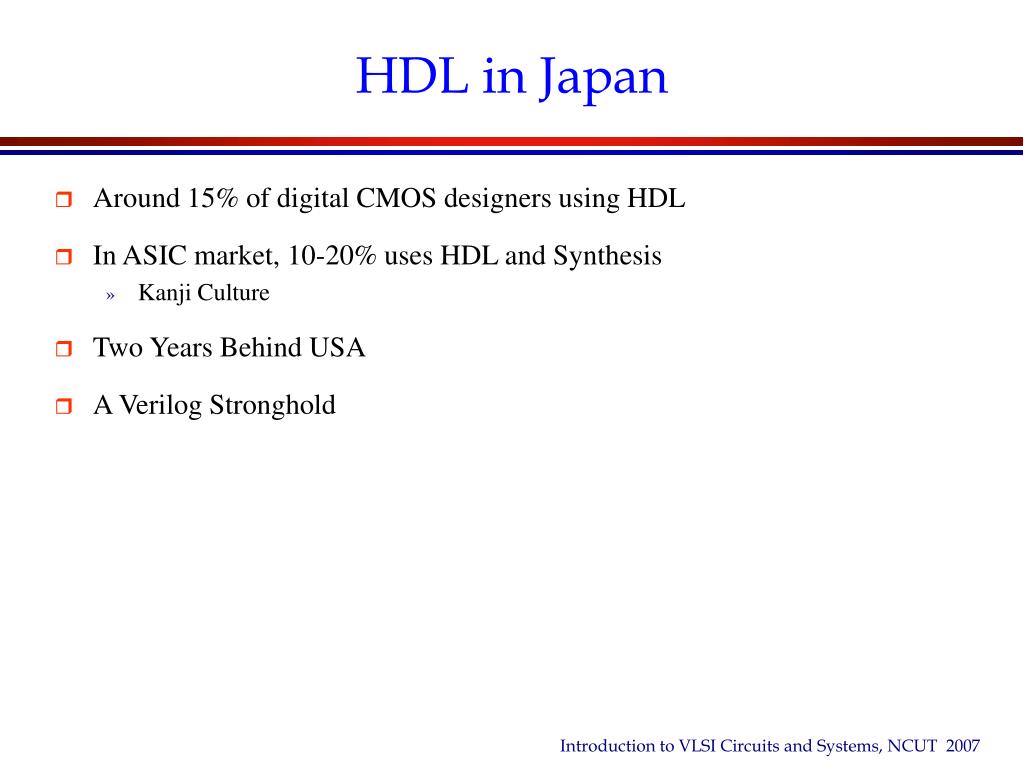 HDL in Japan

Around 15% of digital CMOS designers using HDL

In ASIC market, 10-20% uses HDL and Synthesis

» Kanji Culture

Two Years Behind USA

A Verilog Stronghold

Introduction to VLSI Circuits and Systems, NCUT 2007